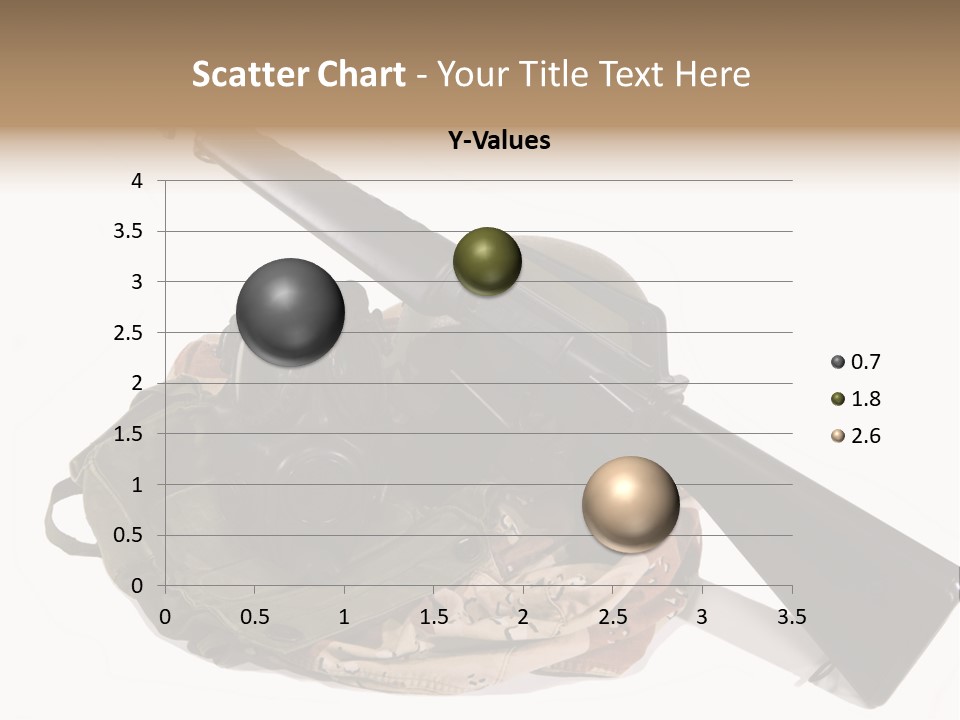 Scatter Chart - Your Title Text Here

Y-Values

4
3.5
3
2.5
2
1.5
1
0.5
0

0 0.5 1 1.5 2 2.5 3 3.5

0.7
1.8
2.6